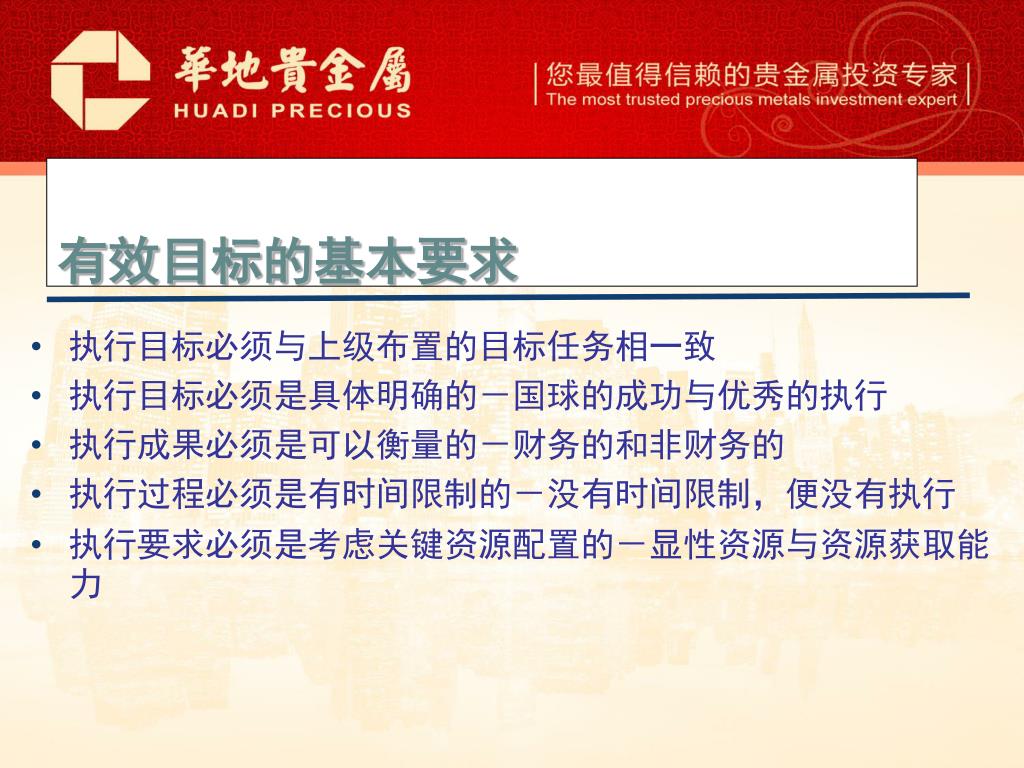 華地貴金屬
HUADI PRECIOUS

您最值得信赖的贵金属投资专家
The most trusted precious metals investment expert

有效目标的基本要求

• 执行目标必须与上级布置的目标任务相一致
• 执行目标必须是具体明确的－国球的成功与优秀的执行
• 执行成果必须是可以衡量的－财务的和非财务的
• 执行过程必须是有时间限制的－没有时间限制，便没有执行
• 执行要求必须是考虑关键资源配置的－显性资源与资源获取能力